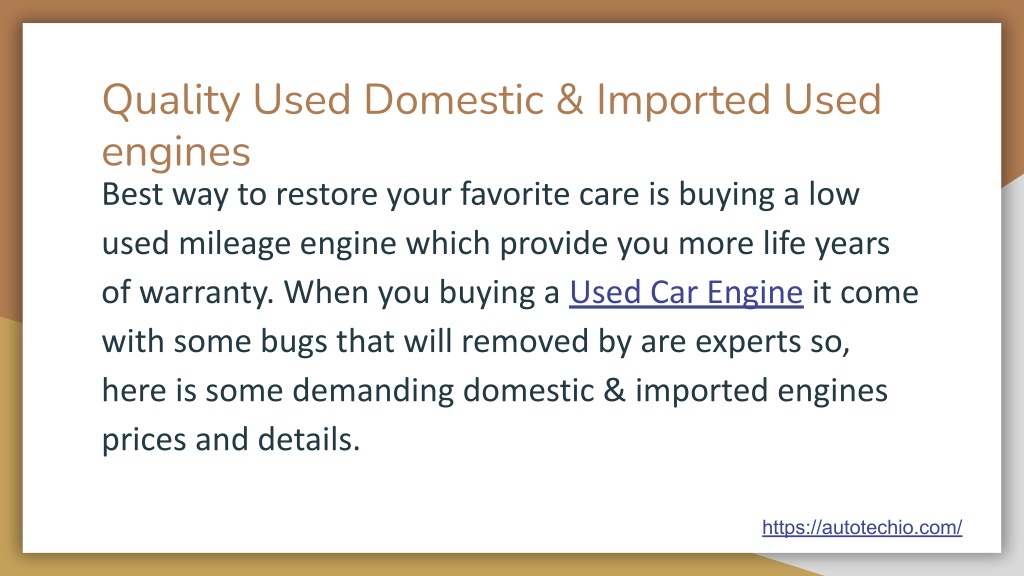 Quality Used Domestic & Imported Used engines

Best way to restore your favorite care is buying a low used mileage engine which provide you more life years of warranty. When you buying a Used Car Engine it come with some bugs that will removed by are experts so, here is some demanding domestic & imported engines prices and details.

https://autotechio.com/